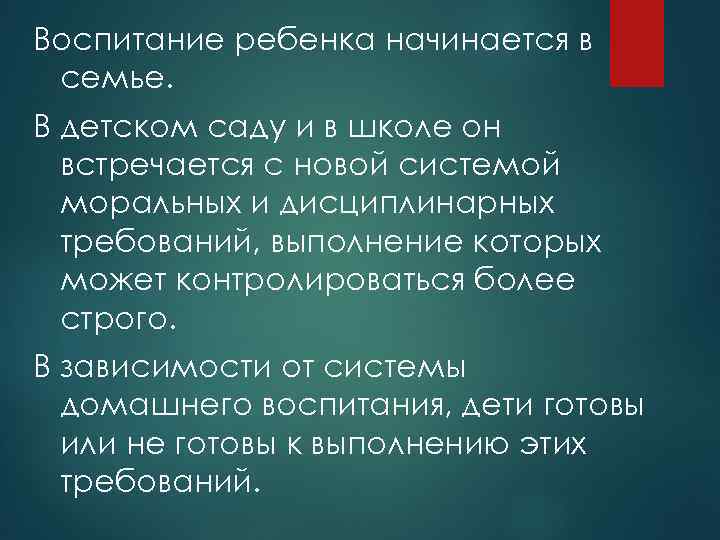 Воспитание ребенка начинается в семье.

В детском саду и в школе он встречается с новой системой моральных и дисциплинарных требований, выполнение которых может контролироваться более строго.

В зависимости от системы домашнего воспитания, дети готовы или не готовы к выполнению этих требований.